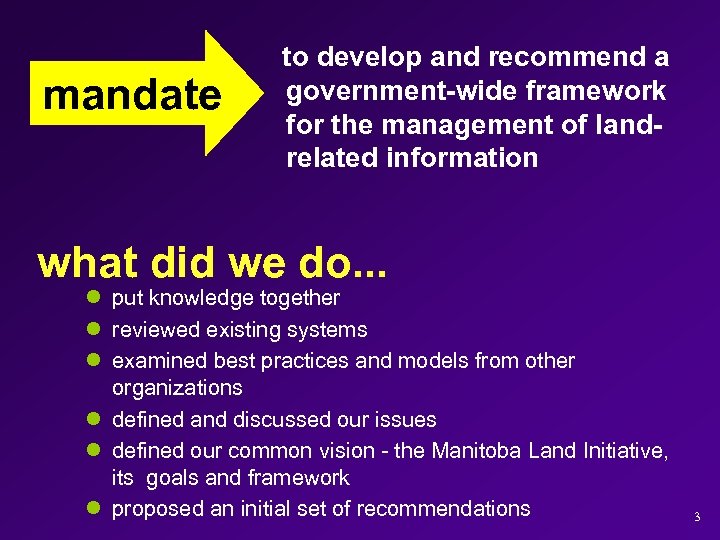 mandate

to develop and recommend a government-wide framework for the management of land-related information

what did we do...

- put knowledge together
- reviewed existing systems
- examined best practices and models from other organizations
- defined and discussed our issues
- defined our common vision - the Manitoba Land Initiative, its goals and framework
- proposed an initial set of recommendations

3